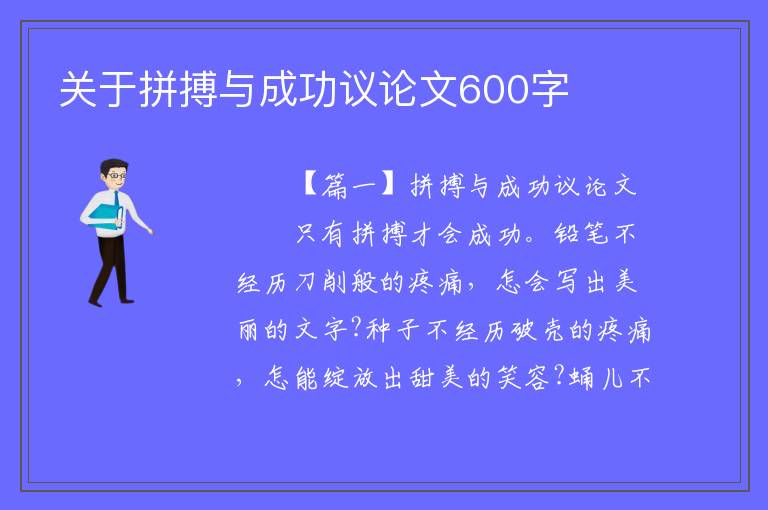 关于拼搏与成功议论文600字

【篇一】拼搏与成功议论文

只有拼搏才会成功。铅笔不经历刀削般的疼痛，怎会写出美丽的文字?种子不经历破壳的疼痛，怎能绽放出甜美的笑容?蛹儿不